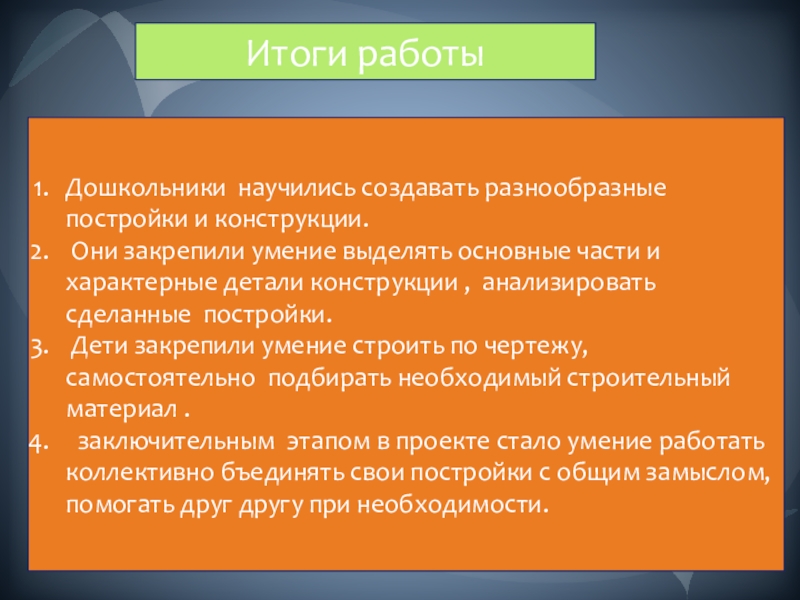 Итоги работы

1. Дошкольники научились создавать разнообразные постройки и конструкции.
2. Они закрепили умение выделять основные части и характерные детали конструкции , анализировать сделанные постройки.
3. Дети закрепили умение строить по чертежу, самостоятельно подбирать необходимый строительный материал .
4. заключительным этапом в проекте стало умение работать коллективно бъединять свои постройки с общим замыслом, помогать друг другу при необходимости.